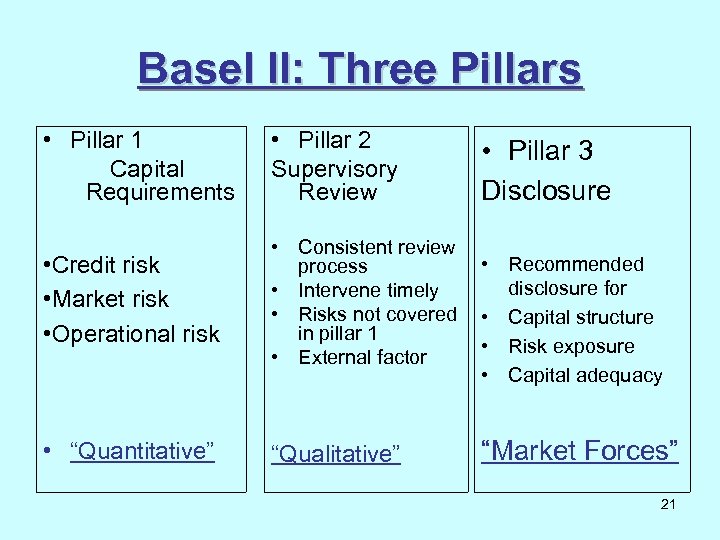 Basel II: Three Pillars

• Pillar 1
Capital Requirements

•Credit risk
•Market risk
•Operational risk

• "Quantitative"

• Pillar 2
Supervisory Review

• Consistent review process
• Intervene timely
• Risks not covered in pillar 1
• External factor

"Qualitative"

• Pillar 3
Disclosure

• Recommended disclosure for
• Capital structure
• Risk exposure
• Capital adequacy

"Market Forces"

21